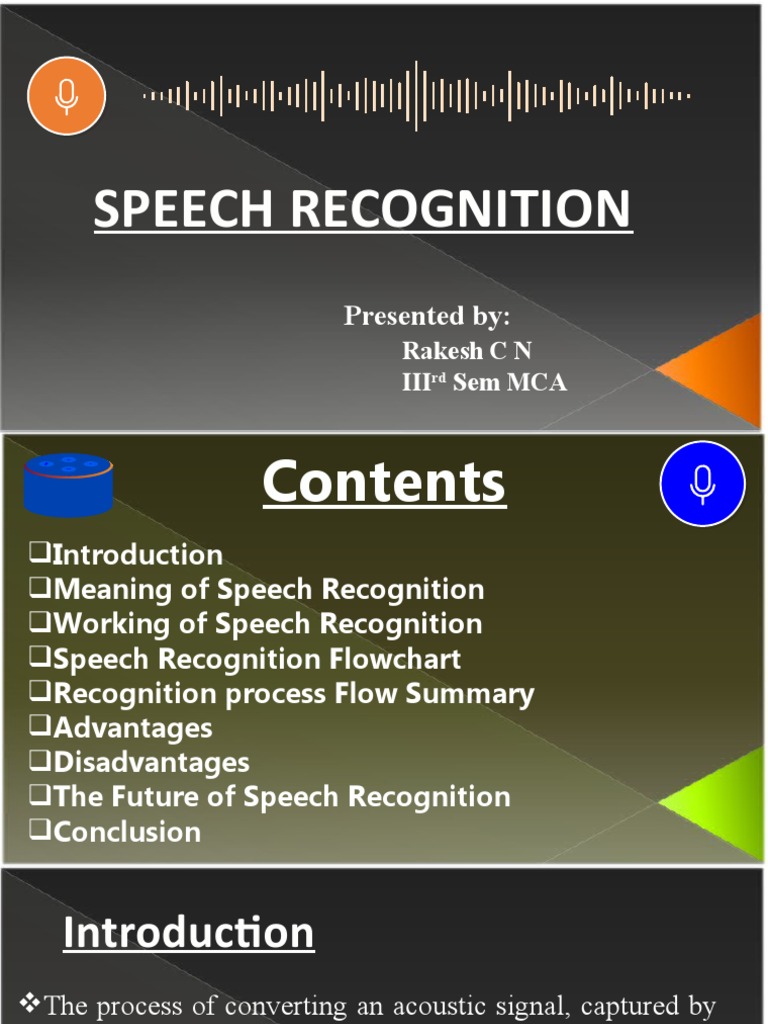 SPEECH RECOGNITION

Presented by:
Rakesh C N
III$^{rd}$ Sem MCA

Contents

❑Introduction
❑Meaning of Speech Recognition
❑Working of Speech Recognition
❑Speech Recognition Flowchart
❑Recognition process Flow Summary
❑Advantages
❑Disadvantages
❑The Future of Speech Recognition
❑Conclusion

Introduction

❖The process of converting an acoustic signal, captured by